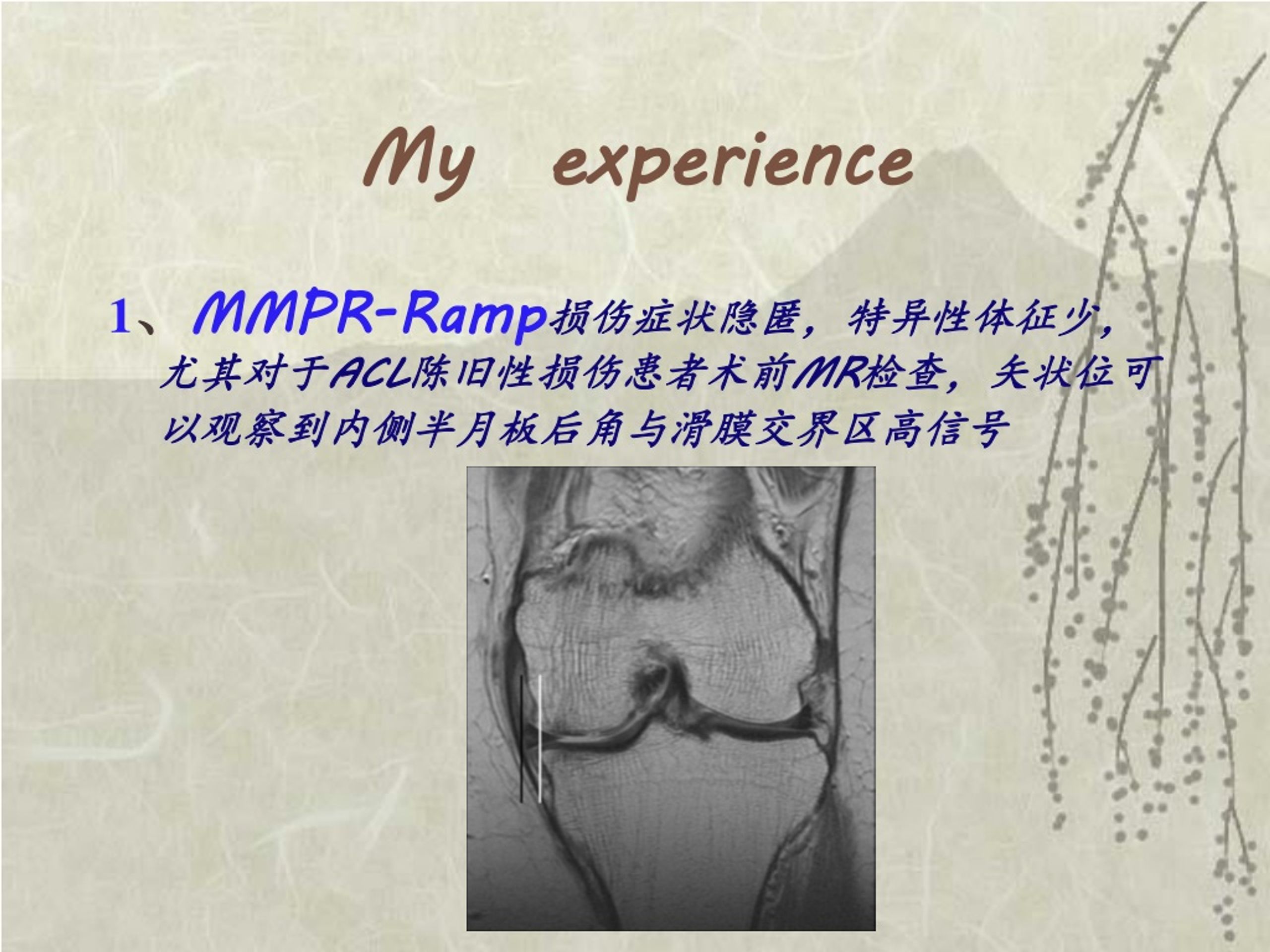 My experience

1、MMPR-Ramp损伤症状隐匿，特异性体征少，尤其对于ACL陈旧性损伤患者术前MR检查，矢状位可以观察到内侧半月板后角与滑膜交界区高信号